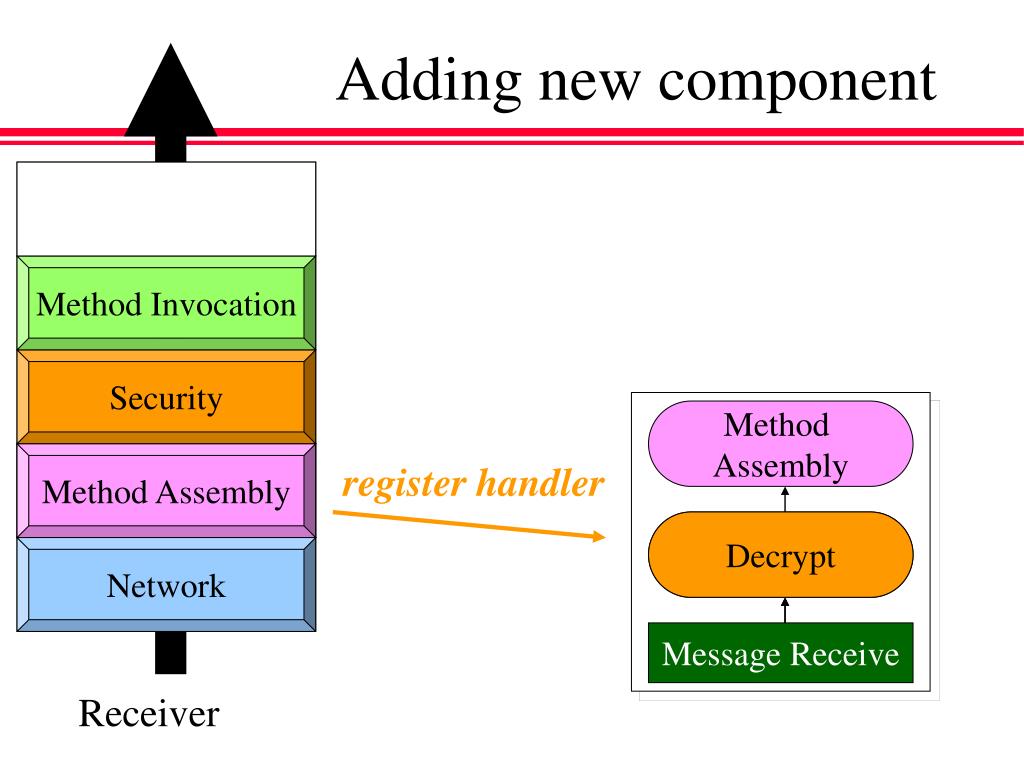 Adding new component

Method Invocation

Security

Method Assembly

Network

Receiver

register handler

Method Assembly

Decrypt

Message Receive